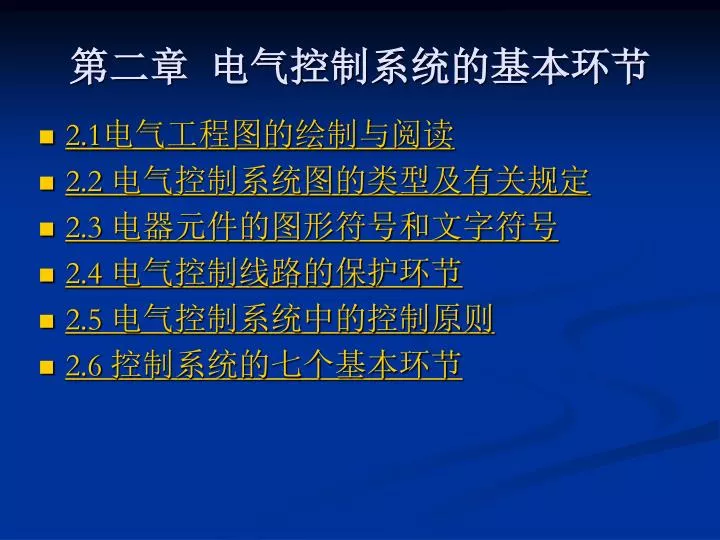 第二章 电气控制系统的基本环节

- 2.1电气工程图的绘制与阅读
- 2.2 电气控制系统图的类型及有关规定
- 2.3 电器元件的图形符号和文字符号
- 2.4 电气控制线路的保护环节
- 2.5 电气控制系统中的控制原则
- 2.6 控制系统的七个基本环节